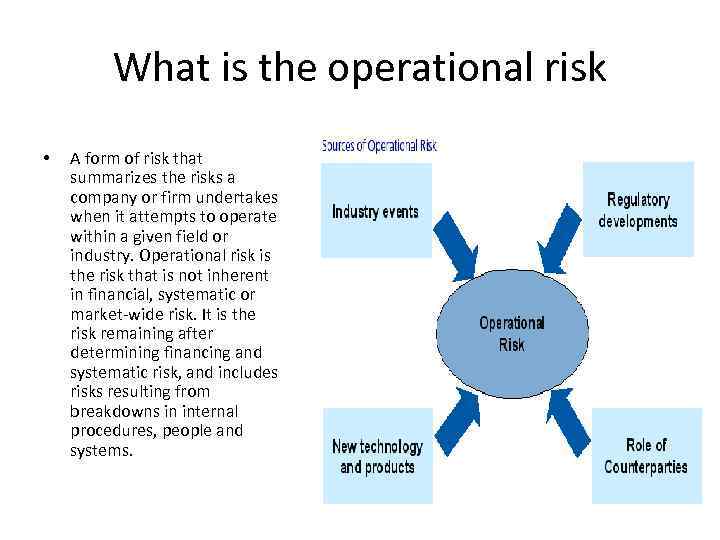 What is the operational risk

• A form of risk that summarizes the risks a company or firm undertakes when it attempts to operate within a given field or industry. Operational risk is the risk that is not inherent in financial, systematic or market-wide risk. It is the risk remaining after determining financing and systematic risk, and includes risks resulting from breakdowns in internal procedures, people and systems.

Sources of Operational Risk

Industry events

Regulatory developments

Operational Risk

New technology and products

Role of Counterparties